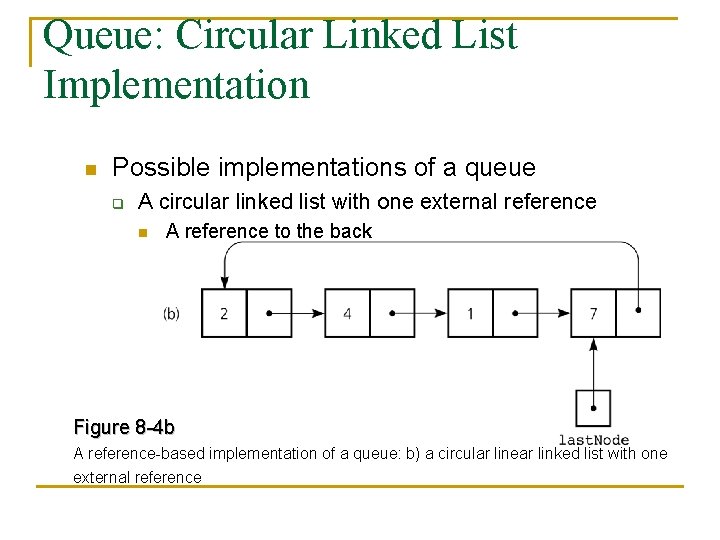 Queue: Circular Linked List Implementation

Possible implementations of a queue

A circular linked list with one external reference

A reference to the back

(b) 2 4 1 7

lastNode

Figure 8-4b

A reference-based implementation of a queue: b) a circular linear linked list with one external reference